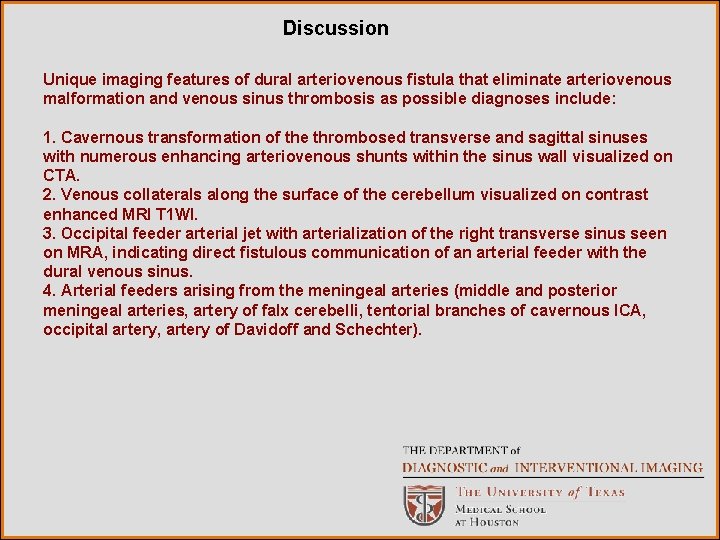 Discussion

Unique imaging features of dural arteriovenous fistula that eliminate arteriovenous malformation and venous sinus thrombosis as possible diagnoses include:

1. Cavernous transformation of the thrombosed transverse and sagittal sinuses with numerous enhancing arteriovenous shunts within the sinus wall visualized on CTA.
2. Venous collaterals along the surface of the cerebellum visualized on contrast enhanced MRI T1WI.
3. Occipital feeder arterial jet with arterialization of the right transverse sinus seen on MRA, indicating direct fistulous communication of an arterial feeder with the dural venous sinus.
4. Arterial feeders arising from the meningeal arteries (middle and posterior meningeal arteries, artery of falx cerebelli, tentorial branches of cavernous ICA, occipital artery, artery of Davidoff and Schechter).

THE DEPARTMENT of
DIAGNOSTIC and INTERVENTIONAL IMAGING
THE UNIVERSITY of TEXAS
MEDICAL SCHOOL
AT HOUSTON